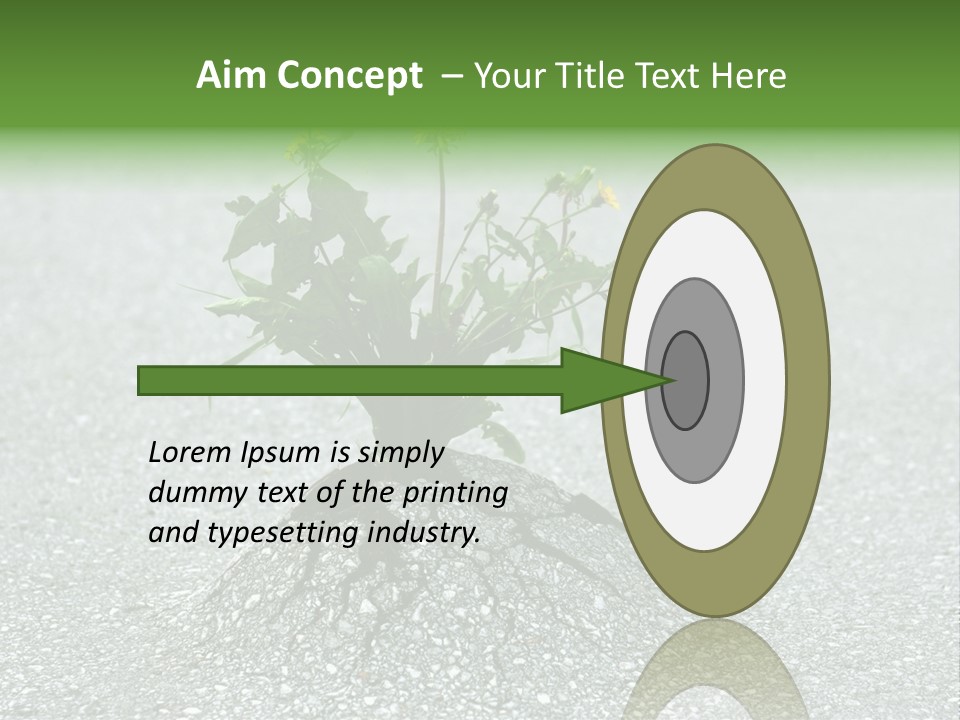 Aim Concept – Your Title Text Here

Lorem Ipsum is simply dummy text of the printing and typesetting industry.